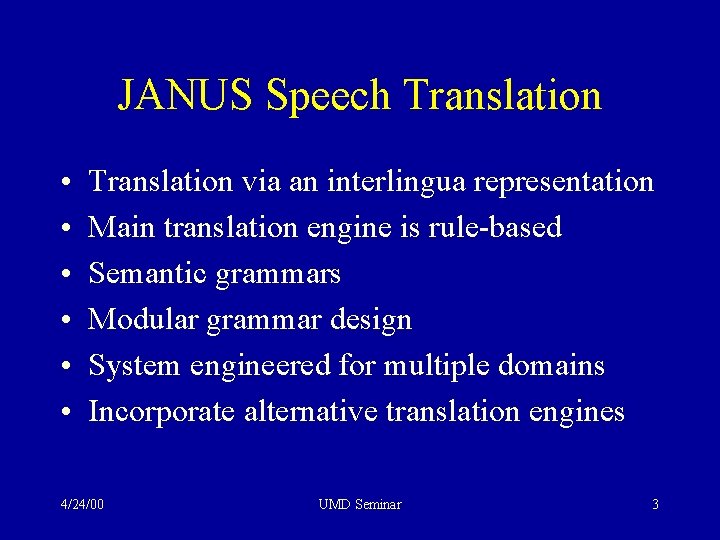 JANUS Speech Translation

• Translation via an interlingua representation
• Main translation engine is rule-based
• Semantic grammars
• Modular grammar design
• System engineered for multiple domains
• Incorporate alternative translation engines

4/24/00

UMD Seminar

3